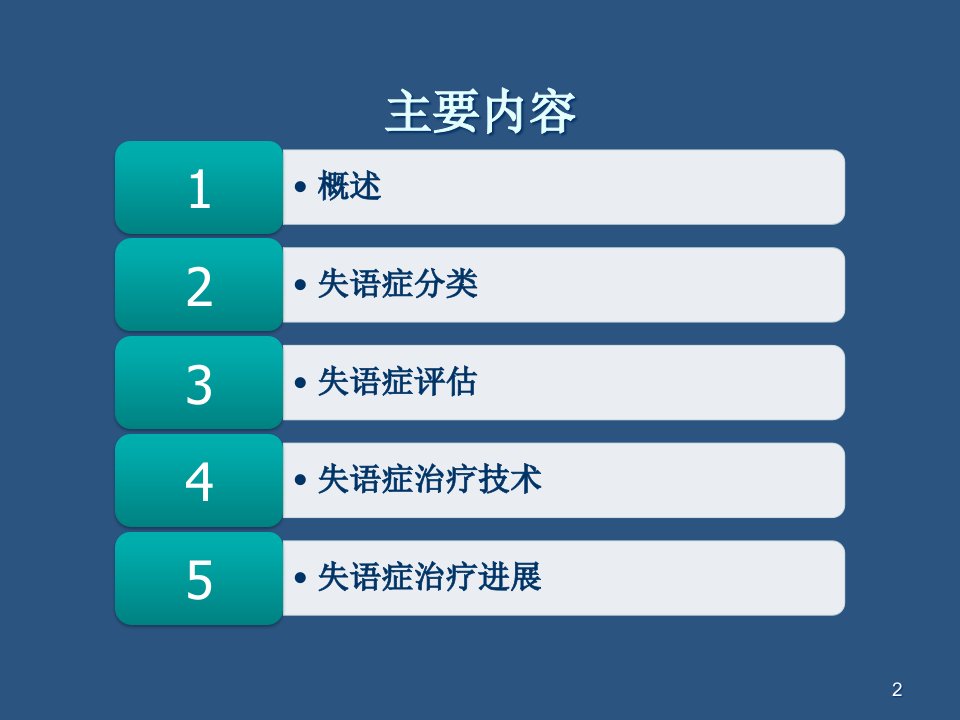 主要内容

1
• 概述

2
• 失语症分类

3
• 失语症评估

4
• 失语症治疗技术

5
• 失语症治疗进展

2